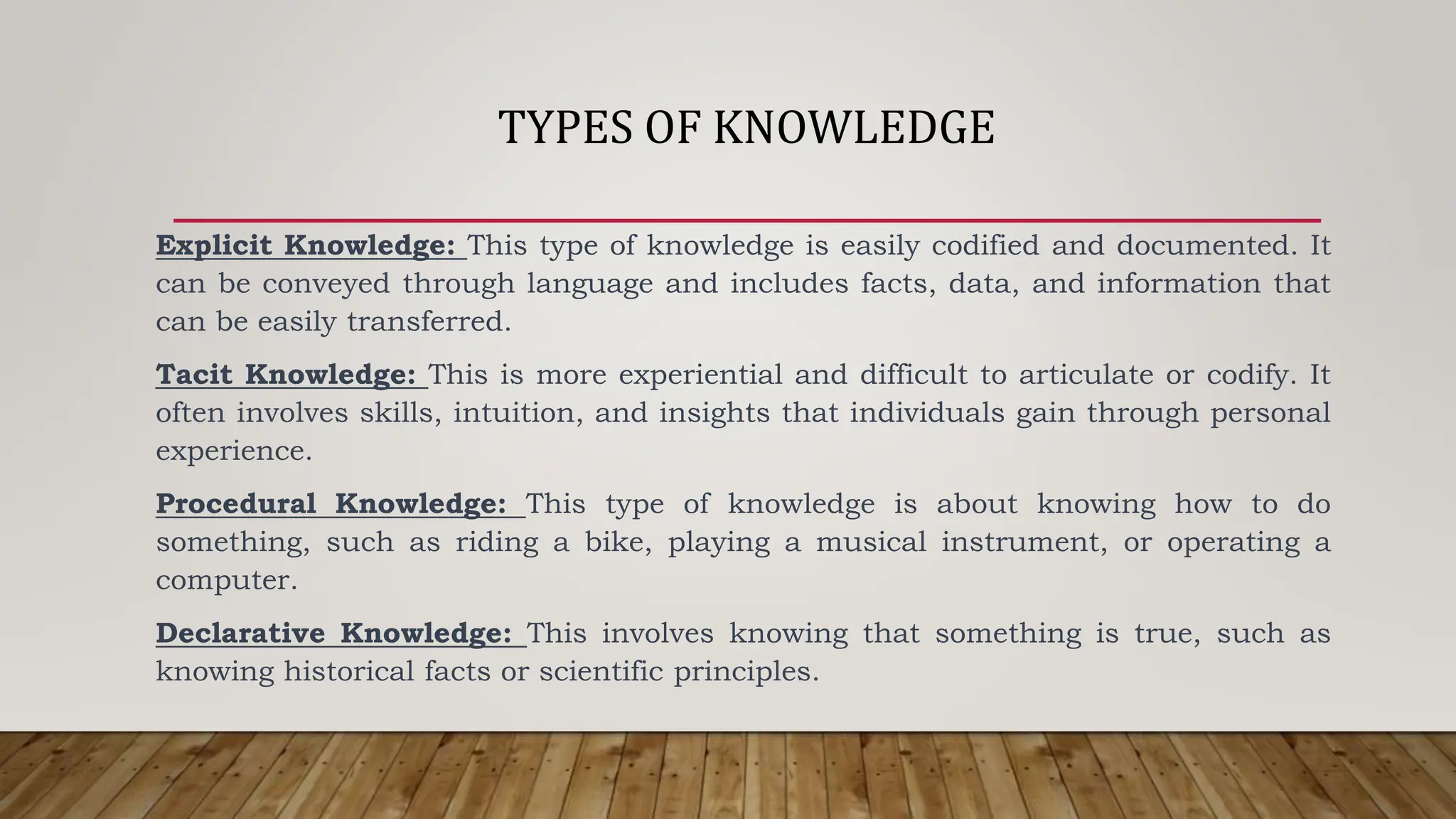 TYPES OF KNOWLEDGE

Explicit Knowledge: This type of knowledge is easily codified and documented. It can be conveyed through language and includes facts, data, and information that can be easily transferred.

Tacit Knowledge: This is more experiential and difficult to articulate or codify. It often involves skills, intuition, and insights that individuals gain through personal experience.

Procedural Knowledge: This type of knowledge is about knowing how to do something, such as riding a bike, playing a musical instrument, or operating a computer.

Declarative Knowledge: This involves knowing that something is true, such as knowing historical facts or scientific principles.